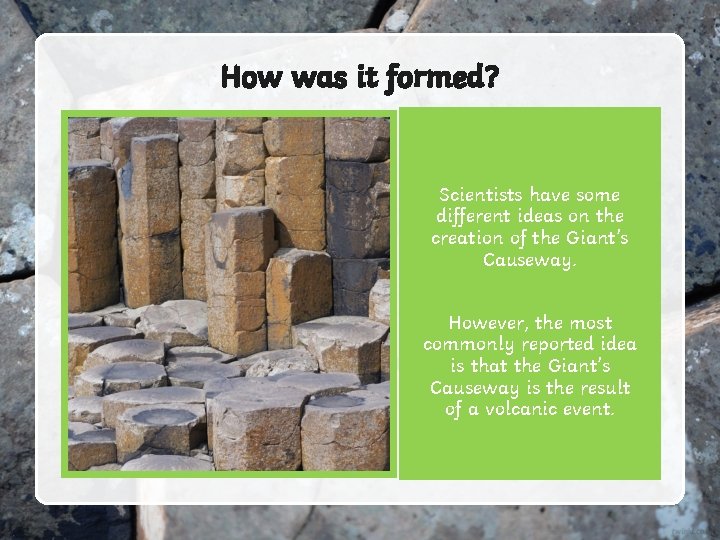 How was it formed?

Scientists have some different ideas on the creation of the Giant's Causeway.

However, the most commonly reported idea is that the Giant's Causeway is the result of a volcanic event.